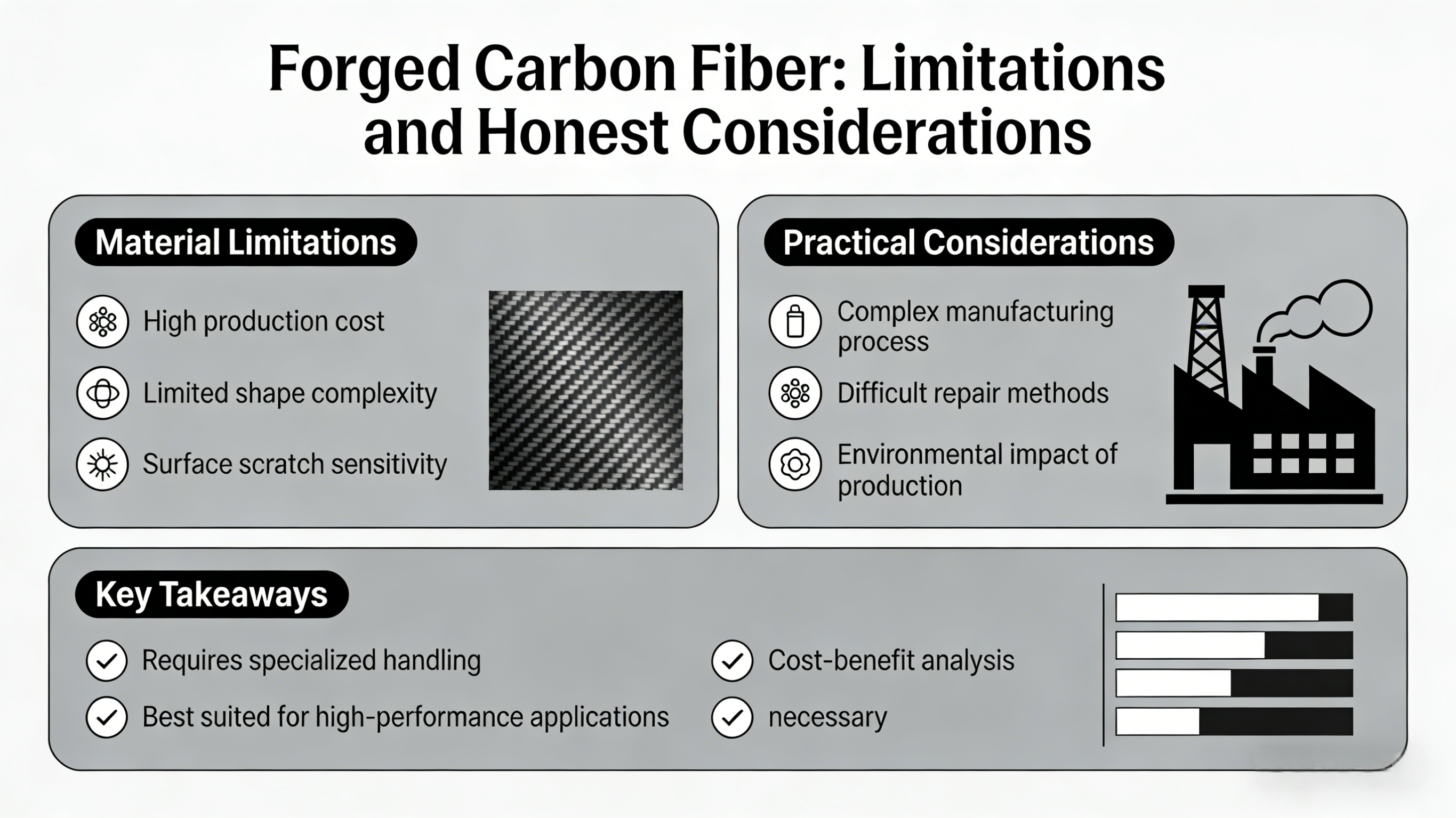 Forged Carbon Fiber: Limitations and Honest Considerations

Material Limitations

High production cost

Limited shape complexity

Surface scratch sensitivity

Practical Considerations

Complex manufacturing process

Difficult repair methods

Environmental impact of production

Key Takeaways

Requires specialized handling

Best suited for high-performance applications

Cost-benefit analysis

necessary